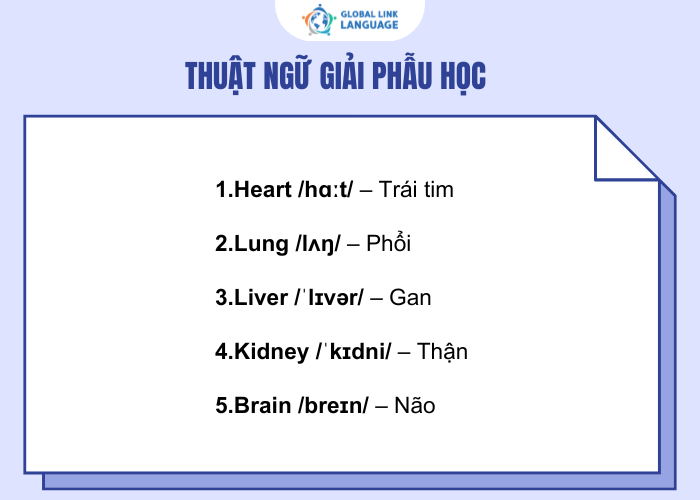 GLOBAL LINK LANGUAGE

THUẬT NGỮ GIẢI PHẪU HỌC

1.Heart /hɑːt/ – Trái tim

2.Lung /lʌŋ/ – Phổi

3.Liver /ˈlɪvər/ – Gan

4.Kidney /ˈkɪdni/ – Thận

5.Brain /breɪn/ – Não